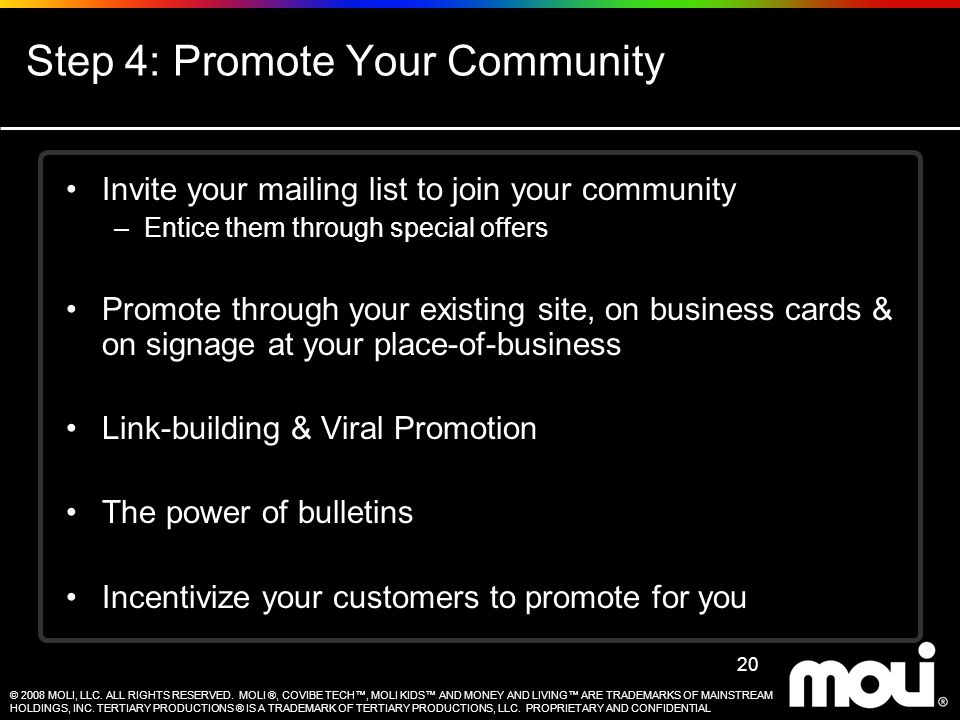 Step 4: Promote Your Community

• Invite your mailing list to join your community
– Entice them through special offers

• Promote through your existing site, on business cards & on signage at your place-of-business

• Link-building & Viral Promotion

• The power of bulletins

• Incentivize your customers to promote for you

20

© 2008 MOLI, LLC. ALL RIGHTS RESERVED. MOLI ®, COVIBE TECH™, MOLI KIDS™ AND MONEY AND LIVING™ ARE TRADEMARKS OF MAINSTREAM HOLDINGS, INC. TERTIARY PRODUCTIONS ® IS A TRADEMARK OF TERTIARY PRODUCTIONS, LLC. PROPRIETARY AND CONFIDENTIAL

moli ®